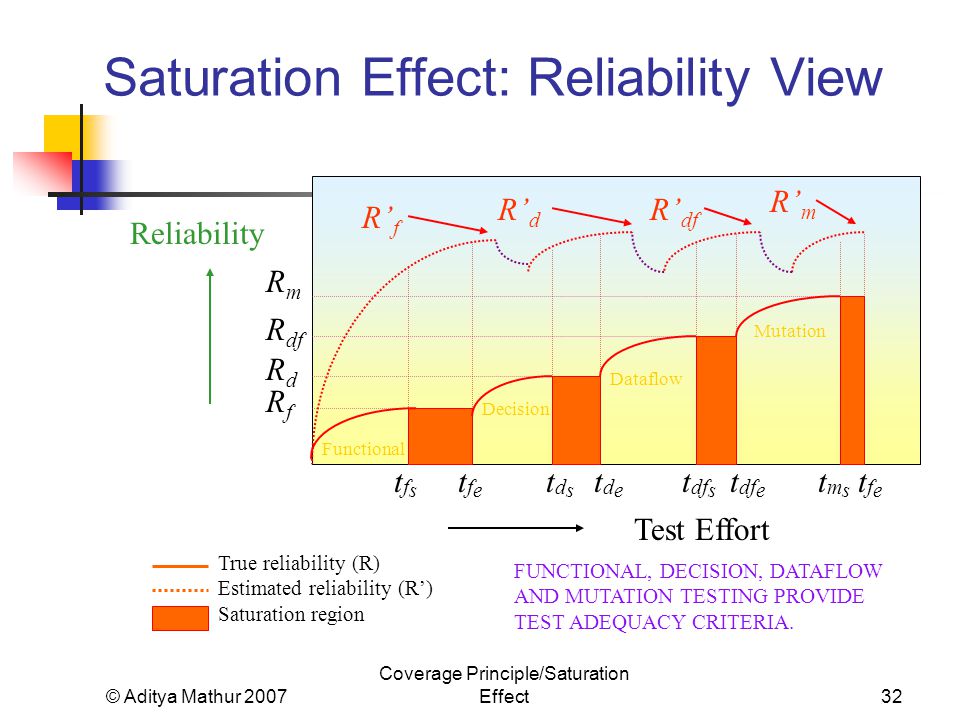 Saturation Effect: Reliability View

Reliability

$R'_f$ $R'_d$ $R'_{df}$ $R'_m$

$R_m$
$R_{df}$
$R_d$
$R_f$

Functional
Decision
Dataflow
Mutation

$t_{fs}$ $t_{fe}$ $t_{ds}$ $t_{de}$ $t_{dfs}$ $t_{dfe}$ $t_{ms}$ $t_{fe}$

Test Effort

True reliability (R)
Estimated reliability (R')
Saturation region

FUNCTIONAL, DECISION, DATAFLOW AND MUTATION TESTING PROVIDE TEST ADEQUACY CRITERIA.

© Aditya Mathur 2007

Coverage Principle/Saturation Effect

32